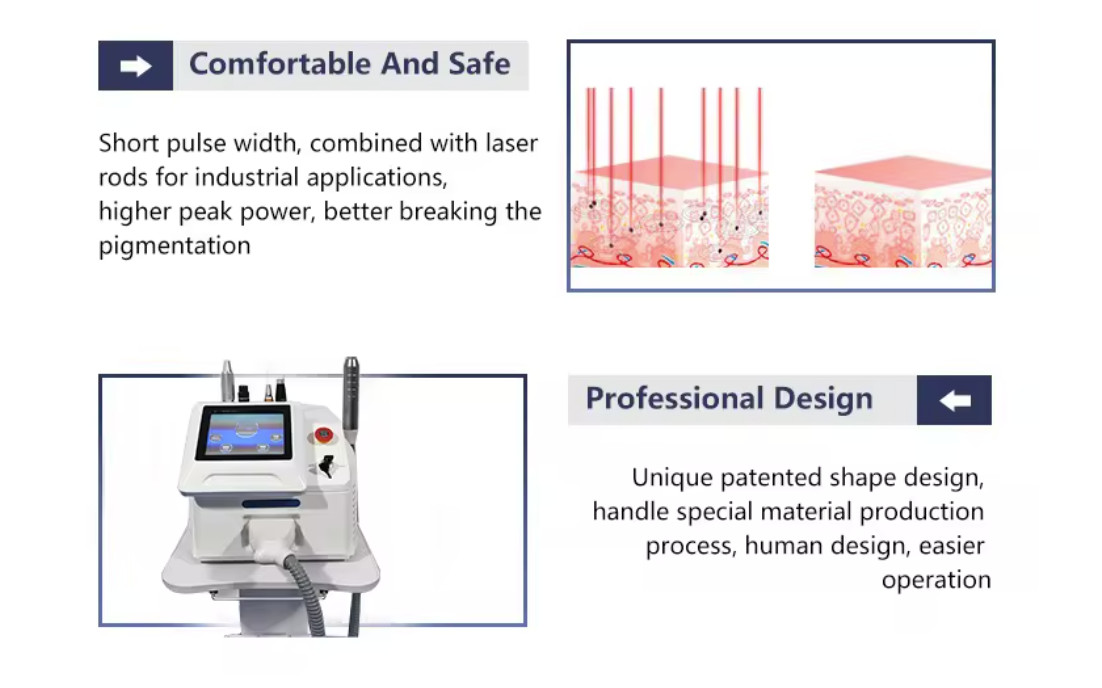 Comfortable And Safe

Short pulse width, combined with laser rods for industrial applications,
higher peak power, better breaking the pigmentation

Professional Design

Unique patented shape design, handle special material production process, human design, easier operation